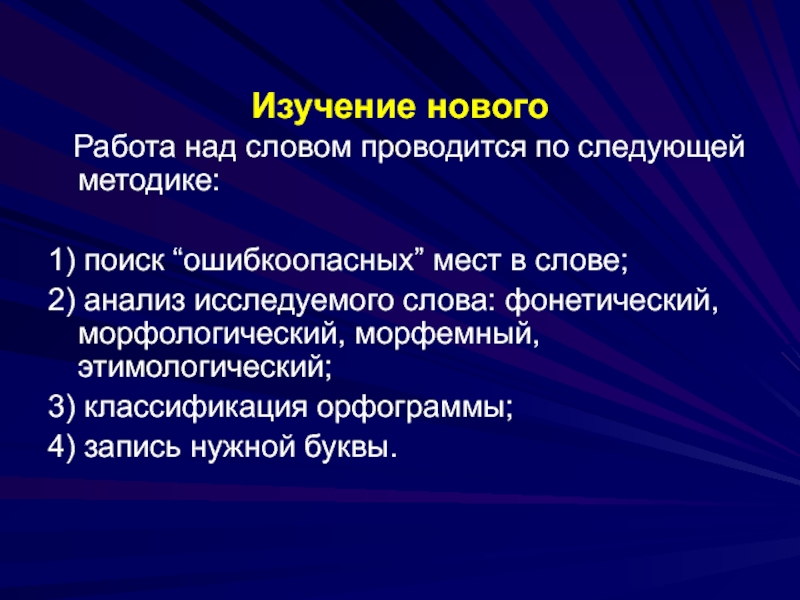 Изучение нового

Работа над словом проводится по следующей методике:

1) поиск “ошибкоопасных” мест в слове;
2) анализ исследуемого слова: фонетический, морфологический, морфемный, этимологический;
3) классификация орфограммы;
4) запись нужной буквы.